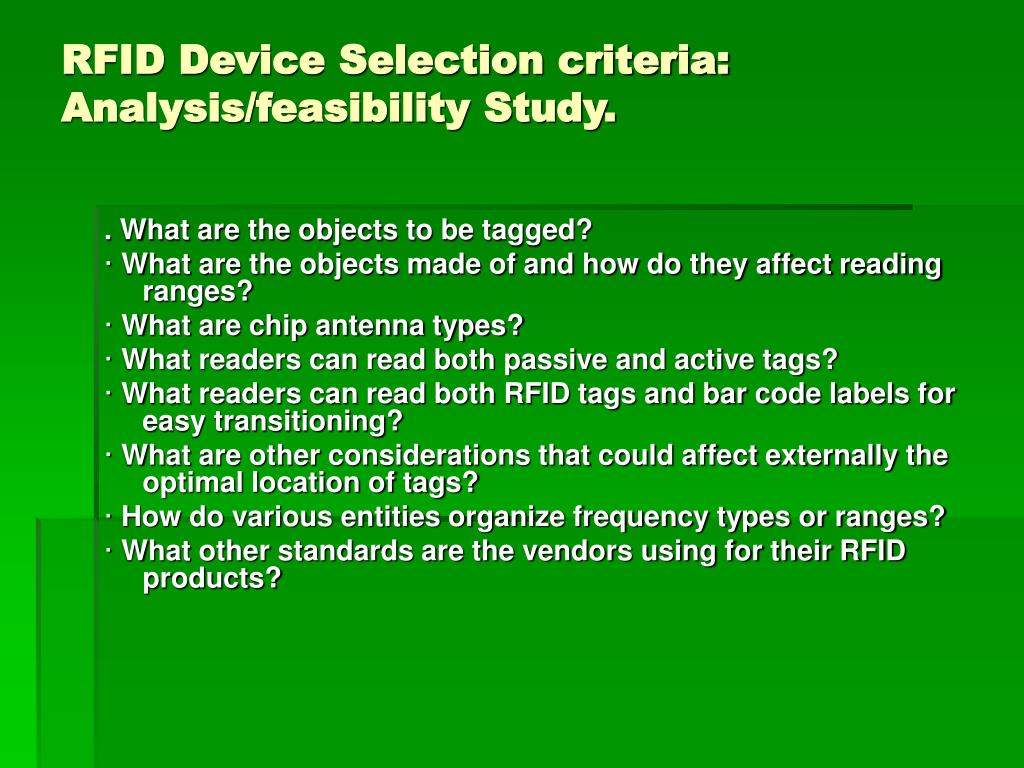 RFID Device Selection criteria: Analysis/feasibility Study.

. What are the objects to be tagged?
· What are the objects made of and how do they affect reading ranges?
· What are chip antenna types?
· What readers can read both passive and active tags?
· What readers can read both RFID tags and bar code labels for easy transitioning?
· What are other considerations that could affect externally the optimal location of tags?
· How do various entities organize frequency types or ranges?
· What other standards are the vendors using for their RFID products?